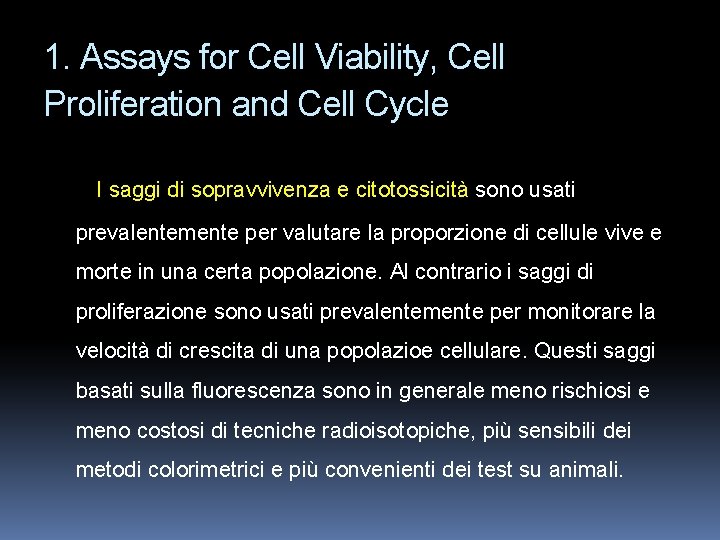 1. Assays for Cell Viability, Cell Proliferation and Cell Cycle

I saggi di sopravvivenza e citotossicità sono usati prevalentemente per valutare la proporzione di cellule vive e morte in una certa popolazione. Al contrario i saggi di proliferazione sono usati prevalentemente per monitorare la velocità di crescita di una popolazioe cellulare. Questi saggi basati sulla fluorescenza sono in generale meno rischiosi e meno costosi di tecniche radioisotopiche, più sensibili dei metodi colorimetrici e più convenienti dei test su animali.